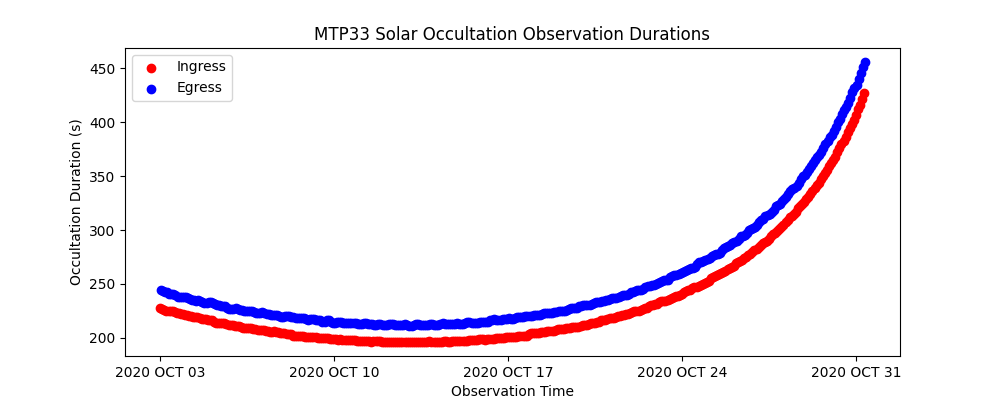 MTP33 Solar Occultation Observation Durations

Ingress
Egress

Occultation Duration (s)

450
400
350
300
250
200

2020 OCT 03
2020 OCT 10
2020 OCT 17
2020 OCT 24
2020 OCT 31

Observation Time